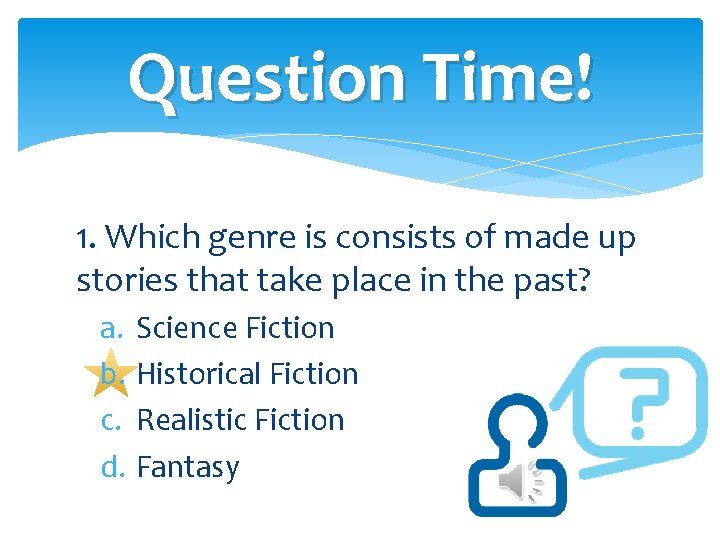 Question Time!

1. Which genre is consists of made up stories that take place in the past?

a. Science Fiction
b. Historical Fiction
c. Realistic Fiction
d. Fantasy

?